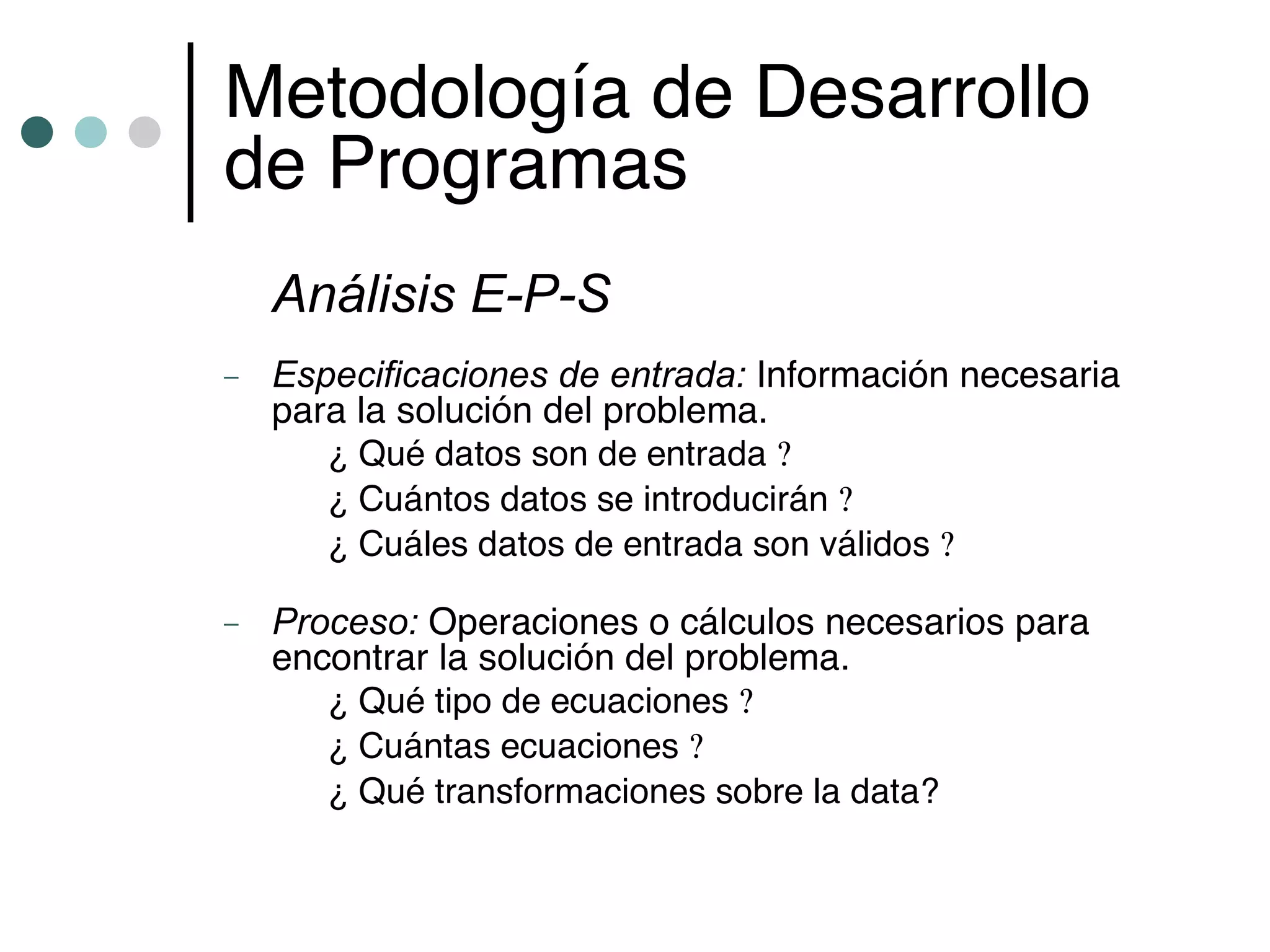 Metodología de Desarrollo de Programas

Análisis E-P-S

– Especificaciones de entrada: Información necesaria para la solución del problema.
¿ Qué datos son de entrada ?
¿ Cuántos datos se introducirán ?
¿ Cuáles datos de entrada son válidos ?

– Proceso: Operaciones o cálculos necesarios para encontrar la solución del problema.
¿ Qué tipo de ecuaciones ?
¿ Cuántas ecuaciones ?
¿ Qué transformaciones sobre la data?